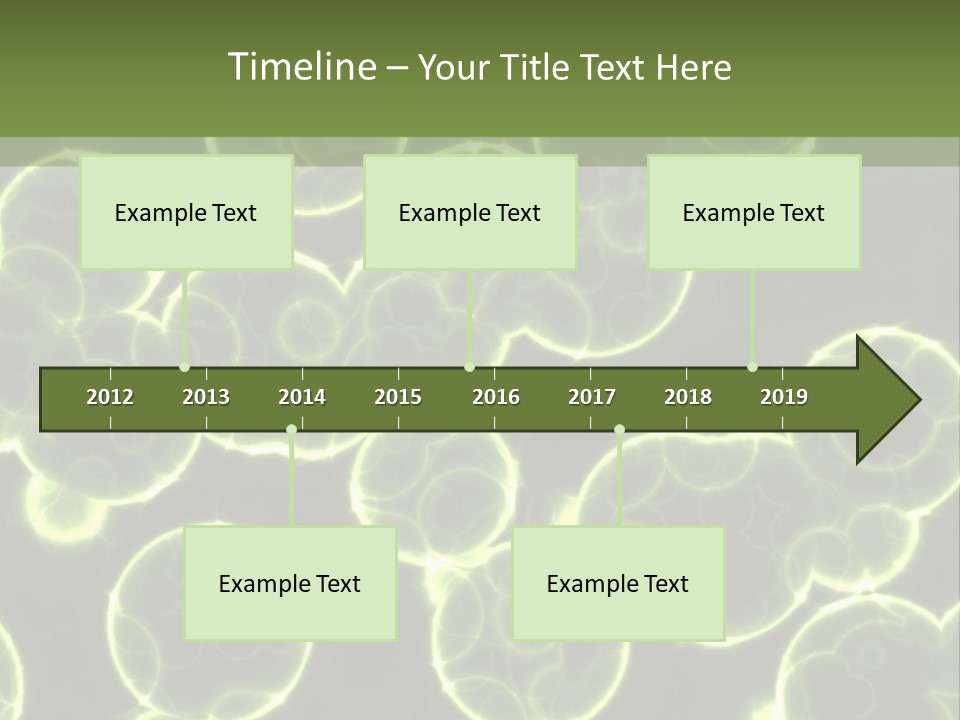 Timeline – Your Title Text Here

Example Text

Example Text

Example Text

2012
2013
2014
2015
2016
2017
2018
2019

Example Text

Example Text